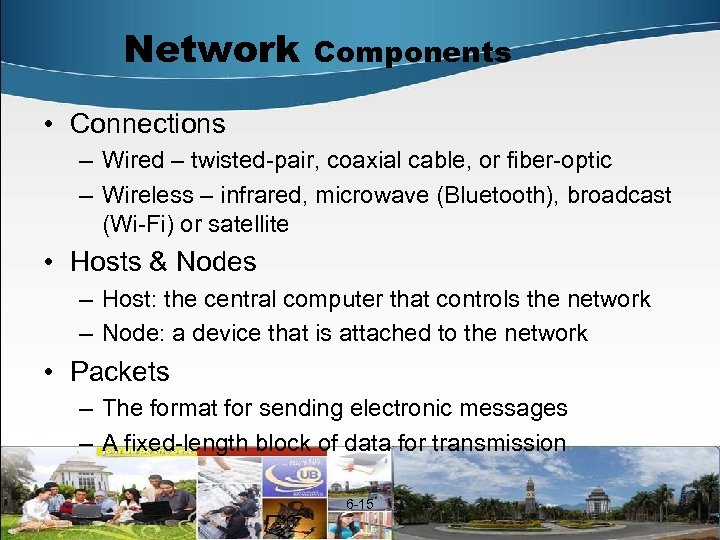 Network Components

• Connections
– Wired – twisted-pair, coaxial cable, or fiber-optic
– Wireless – infrared, microwave (Bluetooth), broadcast (Wi-Fi) or satellite

• Hosts & Nodes
– Host: the central computer that controls the network
– Node: a device that is attached to the network

• Packets
– The format for sending electronic messages
– A fixed-length block of data for transmission

UB

6-15